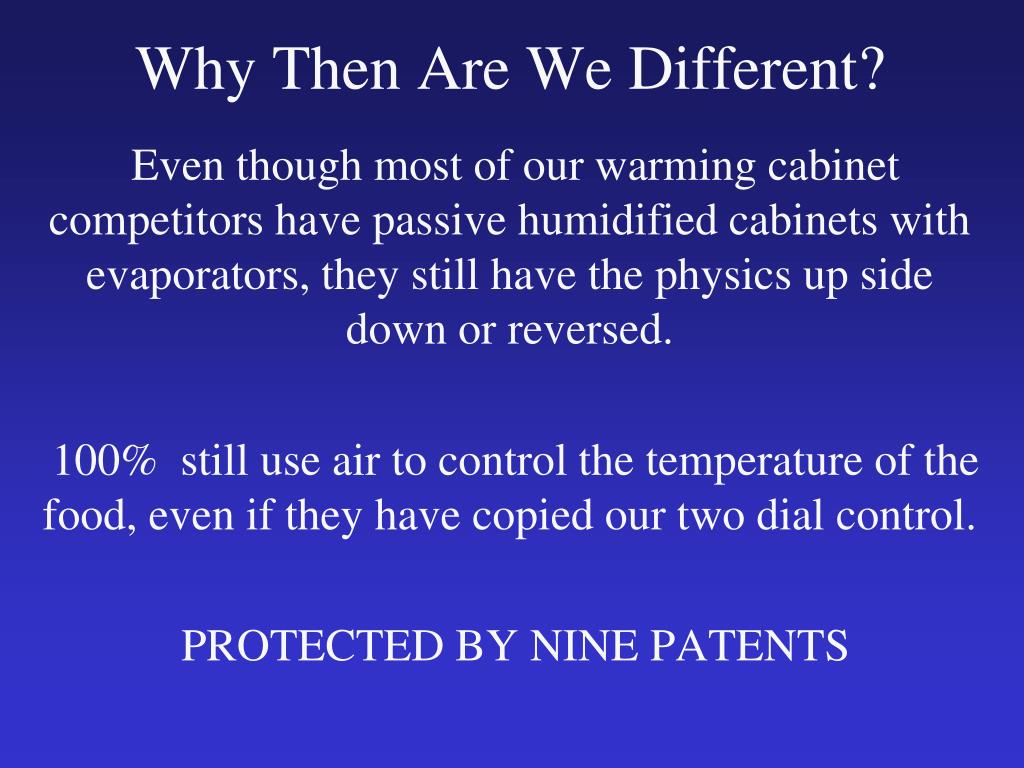 Why Then Are We Different?

Even though most of our warming cabinet competitors have passive humidified cabinets with evaporators, they still have the physics up side down or reversed.

100% still use air to control the temperature of the food, even if they have copied our two dial control.

PROTECTED BY NINE PATENTS